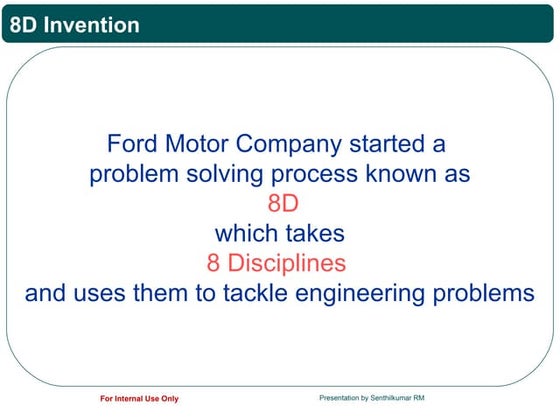 8D Invention

Ford Motor Company started a problem solving process known as
8D
which takes
8 Disciplines
and uses them to tackle engineering problems

For Internal Use Only

Presentation by Senthilkumar RM